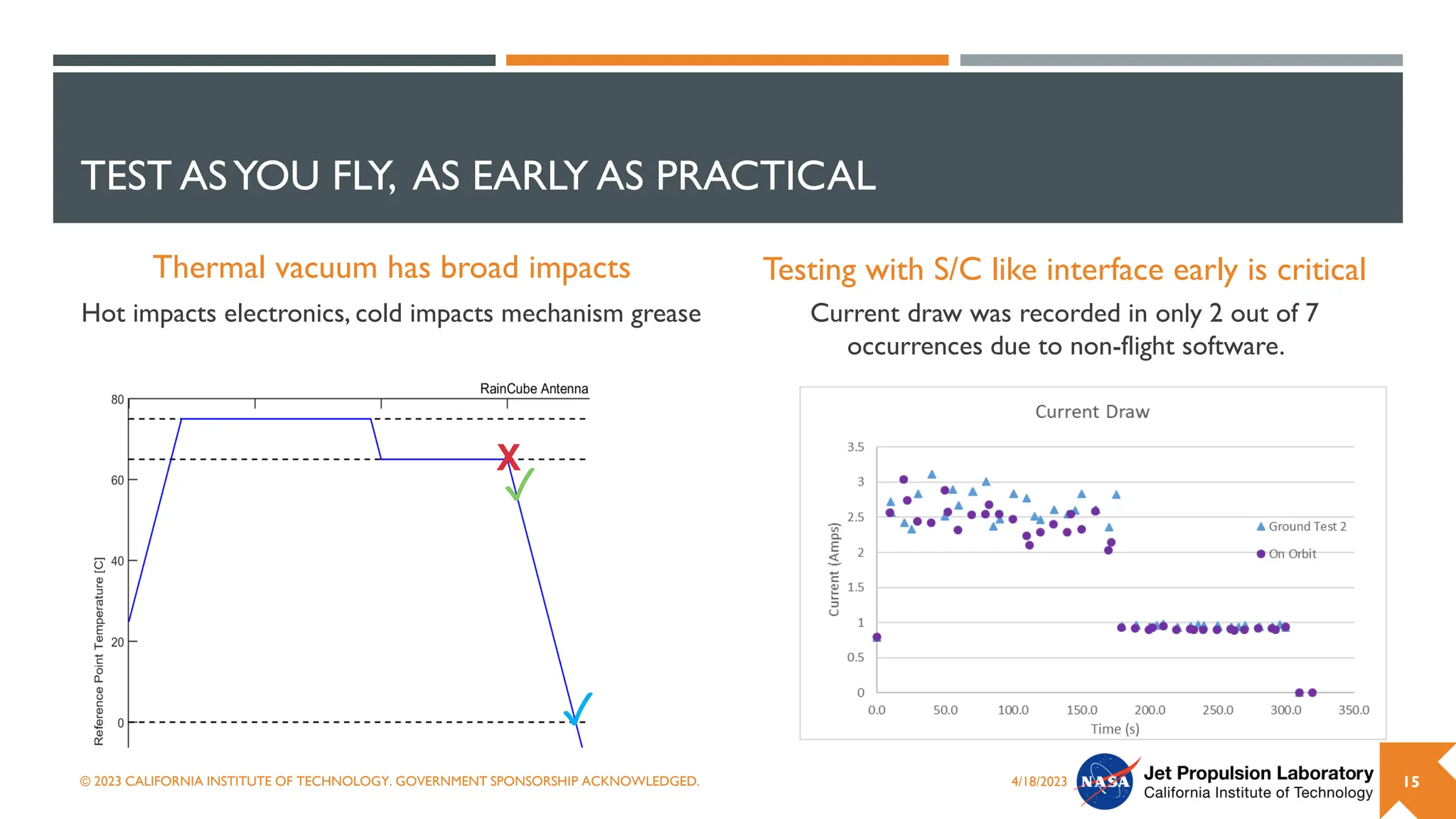 TEST AS YOU FLY, AS EARLY AS PRACTICAL

Thermal vacuum has broad impacts

Hot impacts electronics, cold impacts mechanism grease

RainCube Antenna

80
60
40
20
0

Reference Point Temperature [C]

X

Testing with S/C like interface early is critical

Current draw was recorded in only 2 out of 7 occurrences due to non-flight software.

Current Draw

3.5
3
2.5
2
1.5
1
0.5
0

Current (Amps)

0.0 50.0 100.0 150.0 200.0 250.0 300.0 350.0

Time (s)

Ground Test 2
On Orbit

© 2023 CALIFORNIA INSTITUTE OF TECHNOLOGY. GOVERNMENT SPONSORSHIP ACKNOWLEDGED.

4/18/2023

NASA

Jet Propulsion Laboratory
California Institute of Technology

15